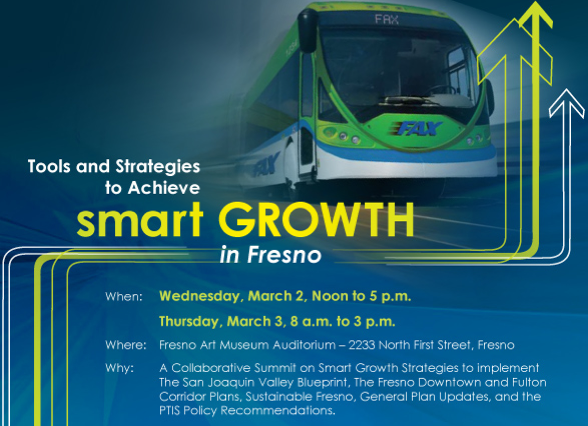 FAX

FAX

FAX

Tools and Strategies to Achieve

smart GROWTH

in Fresno

When: Wednesday, March 2, Noon to 5 p.m.

Thursday, March 3, 8 a.m. to 3 p.m.

Where: Fresno Art Museum Auditorium – 2233 North First Street, Fresno

Why: A Collaborative Summit on Smart Growth Strategies to implement The San Joaquin Valley Blueprint, The Fresno Downtown and Fulton Corridor Plans, Sustainable Fresno, General Plan Updates, and the PTIS Policy Recommendations.